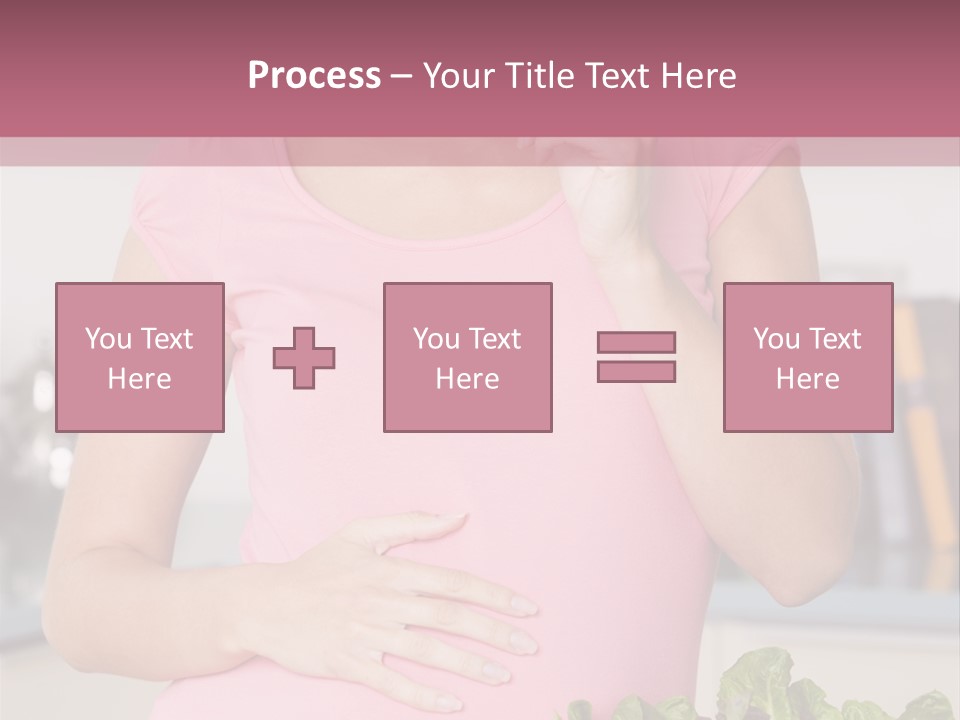 Process – Your Title Text Here

You Text Here

You Text Here

You Text Here